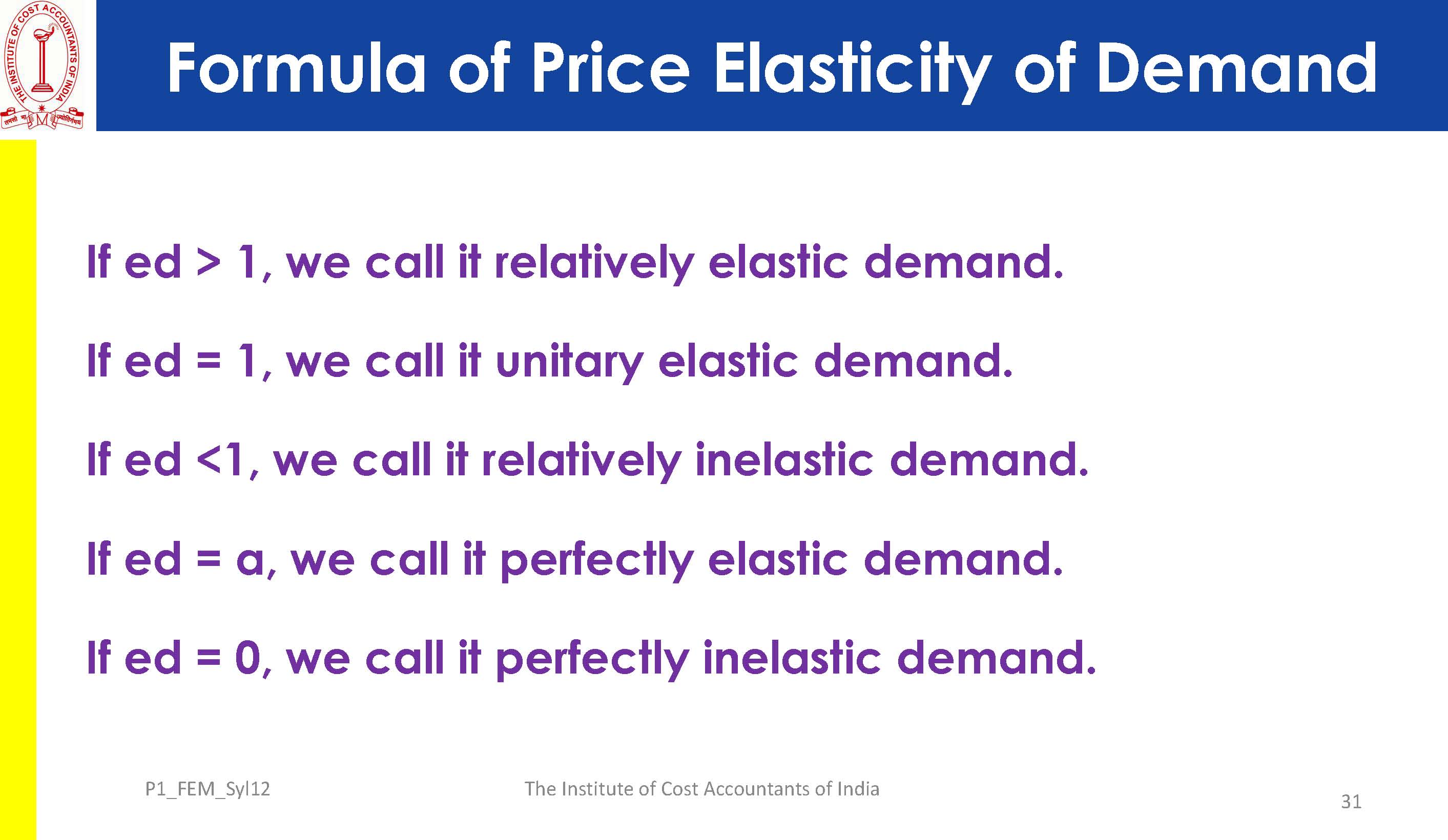 THE INSTITUTE OF COST ACCOUNTANTS OF INDIA

Formula of Price Elasticity of Demand

If ed > 1, we call it relatively elastic demand.

If ed = 1, we call it unitary elastic demand.

If ed <1, we call it relatively inelastic demand.

If ed = a, we call it perfectly elastic demand.

If ed = 0, we call it perfectly inelastic demand.

P1_FEM_Syl12

The Institute of Cost Accountants of India

31